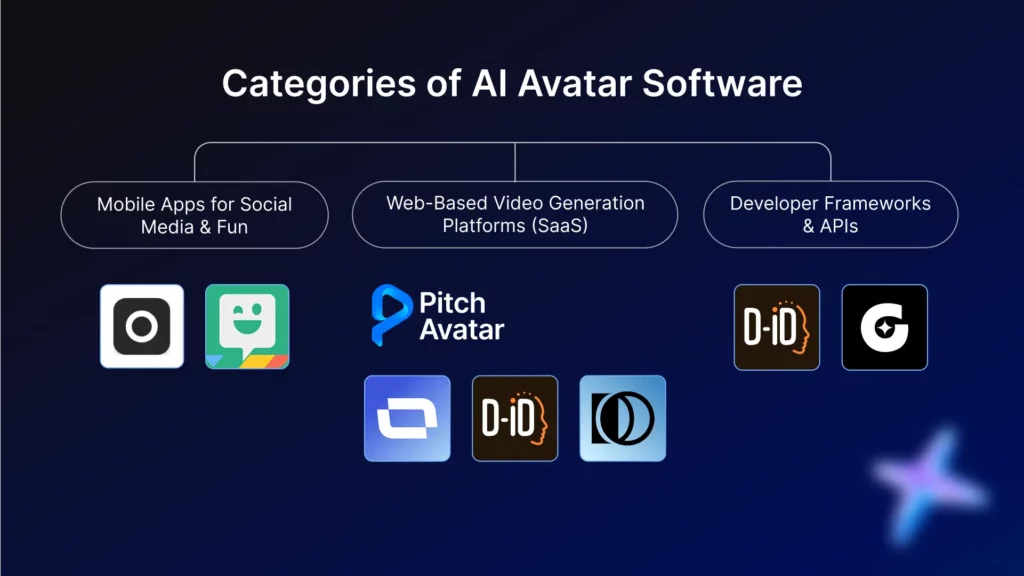 Categories of AI Avatar Software

Mobile Apps for Social Media & Fun

Web-Based Video Generation Platforms (SaaS)

Developer Frameworks & APIs

Pitch Avatar

D-ID

D-ID